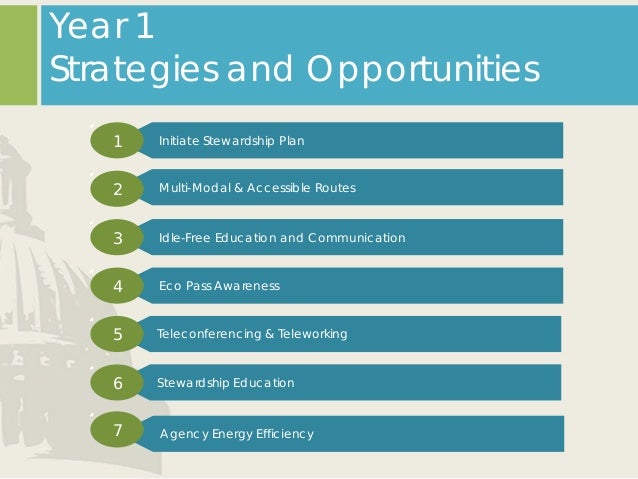 Year 1
Strategies and Opportunities

1 Initiate Stewardship Plan

2 Multi-Modal & Accessible Routes

3 Idle-Free Education and Communication

4 Eco Pass Awareness

5 Teleconferencing & Teleworking

6 Stewardship Education

7 Agency Energy Efficiency